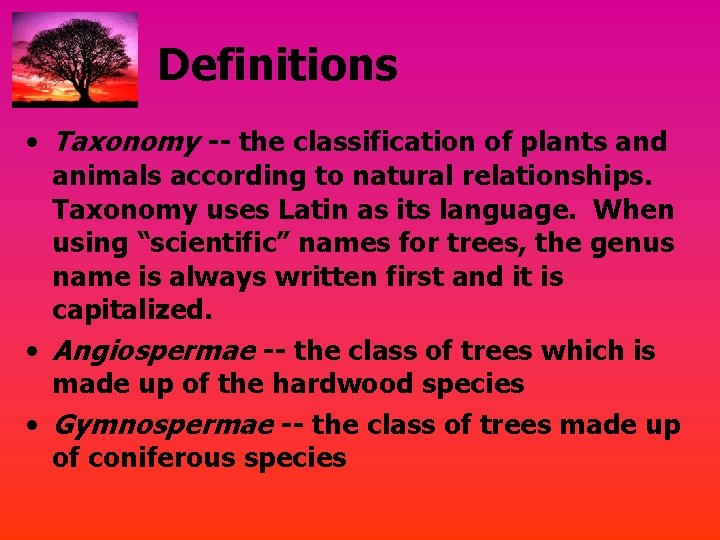 Definitions

• Taxonomy -- the classification of plants and animals according to natural relationships. Taxonomy uses Latin as its language. When using “scientific” names for trees, the genus name is always written first and it is capitalized.

• Angiospermae -- the class of trees which is made up of the hardwood species

• Gymnospermae -- the class of trees made up of coniferous species